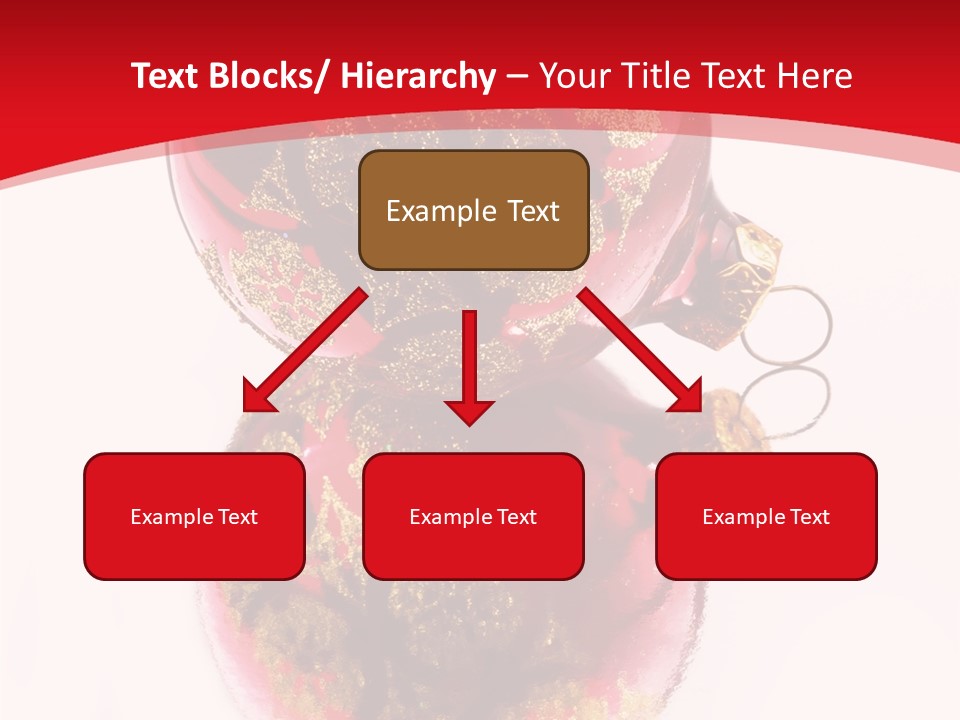 Text Blocks/ Hierarchy – Your Title Text Here

Example Text

Example Text

Example Text

Example Text